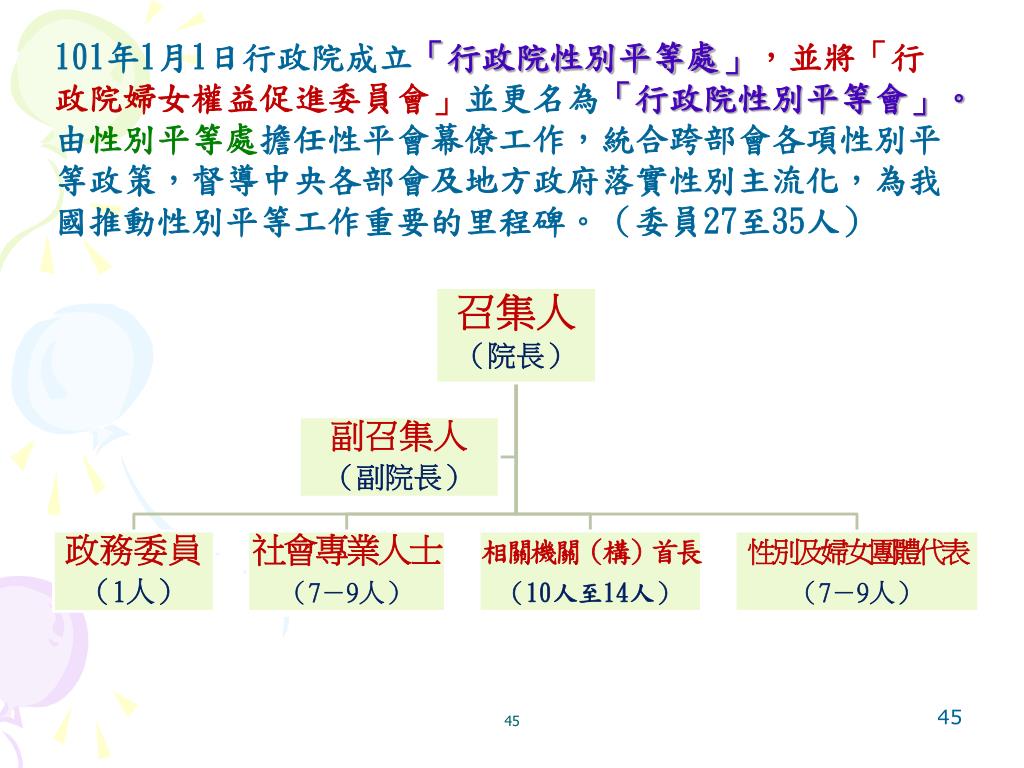 101年1月1日行政院成立「行政院性別平等處」，並將「行政院婦女權益促進委員會」並更名為「行政院性別平等會」。由性別平等處擔任性平會幕僚工作，統合跨部會各項性別平等政策，督導中央各部會及地方政府落實性別主流化，為我國推動性別平等工作重要的里程碑。（委員27至35人）

召集人
（院長）

副召集人
（副院長）

政務委員
（1人）

社會專業人士
（7－9人）

相關機關（構）首長
（10人至14人）

性別及婦女團體代表
（7－9人）

45

45